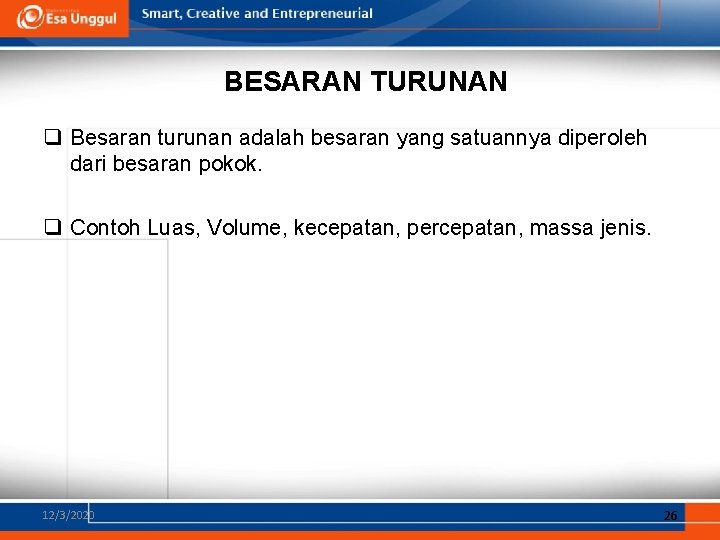 Esa Unggul

Smart, Creative and Entrepreneurial

BESARAN TURUNAN

❑ Besaran turunan adalah besaran yang satuannya diperoleh dari besaran pokok.

❑ Contoh Luas, Volume, kecepatan, percepatan, massa jenis.

12/3/2020

26